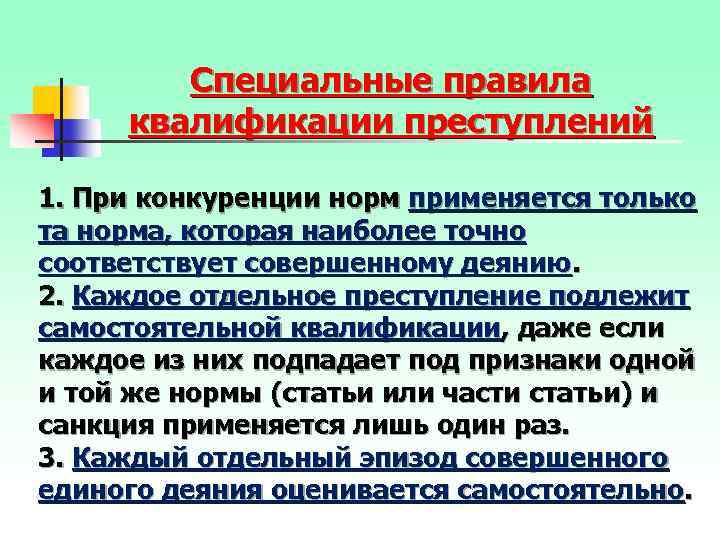 Специальные правила квалификации преступлений

1. При конкуренции норм применяется только та норма, которая наиболее точно соответствует совершенному деянию.
2. Каждое отдельное преступление подлежит самостоятельной квалификации, даже если каждое из них подпадает под признаки одной и той же нормы (статьи или части статьи) и санкция применяется лишь один раз.
3. Каждый отдельный эпизод совершенного единого деяния оценивается самостоятельно.